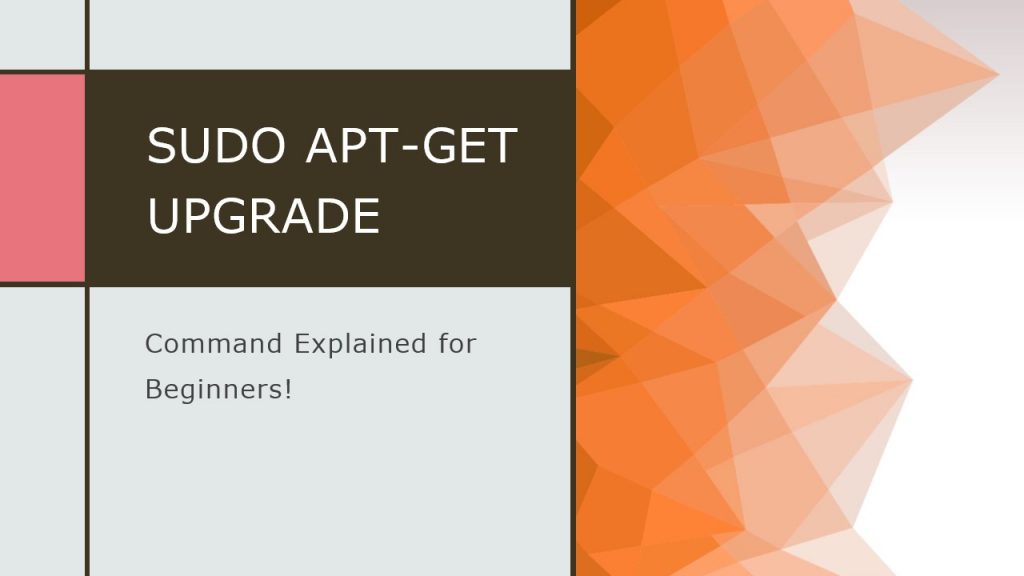 SUDO APT-GET UPGRADE

Command Explained for Beginners!